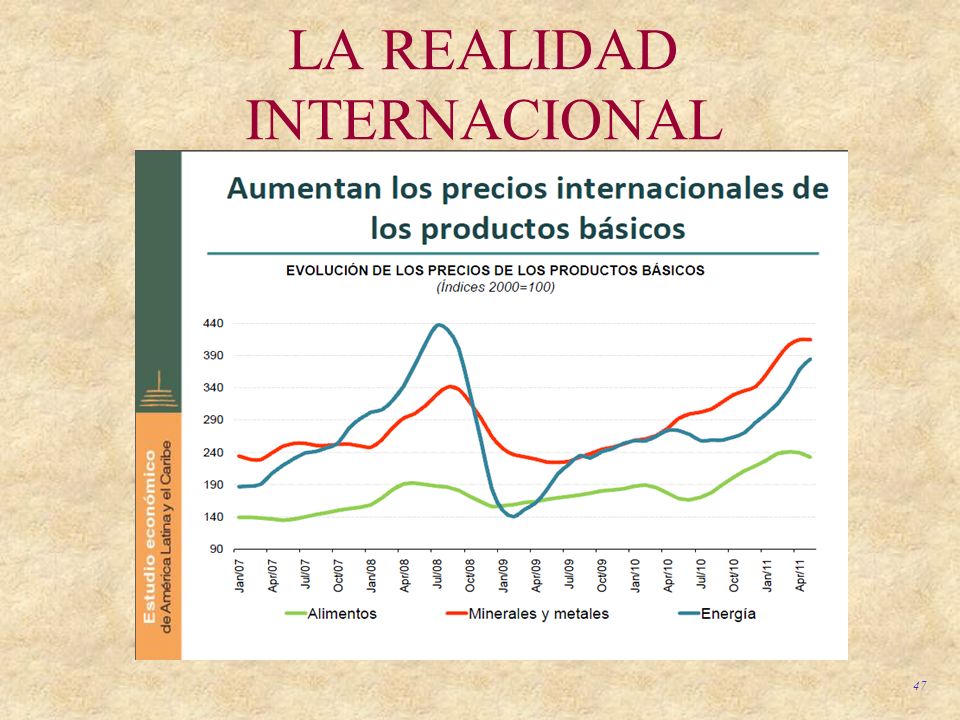 LA REALIDAD INTERNACIONAL

Estudio económico de América Latina y el Caribe

Aumentan los precios internacionales de los productos básicos

EVOLUCIÓN DE LOS PRECIOS DE LOS PRODUCTOS BÁSICOS
(Índices 2000=100)

440
390
340
290
240
190
140
90

Jan/07 Apr/07 Jul/07 Oct/07 Jan/08 Apr/08 Jul/08 Oct/08 Jan/09 Apr/09 Jul/09 Oct/09 Jan/10 Apr/10 Jul/10 Oct/10 Jan/11 Apr/11

Alimentos Minerales y metales Energía

47